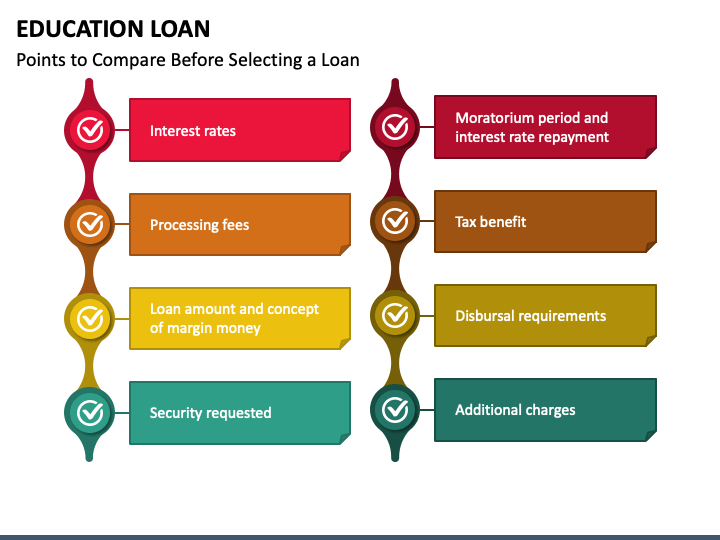 EDUCATION LOAN

Points to Compare Before Selecting a Loan

Interest rates

Processing fees

Loan amount and concept of margin money

Security requested

Moratorium period and interest rate repayment

Tax benefit

Disbursal requirements

Additional charges